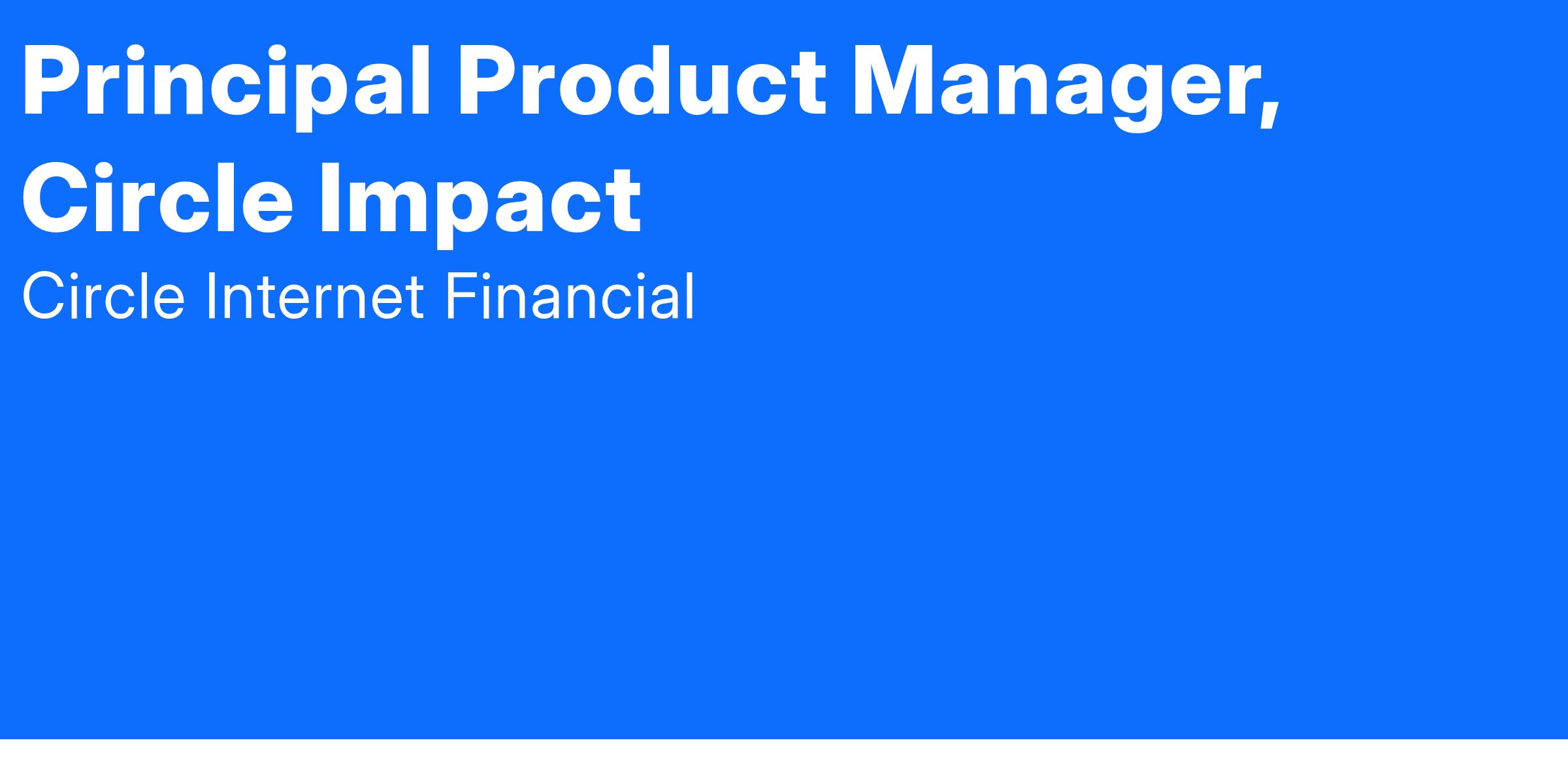 Principal Product Manager, Circle Impact

Circle Internet Financial